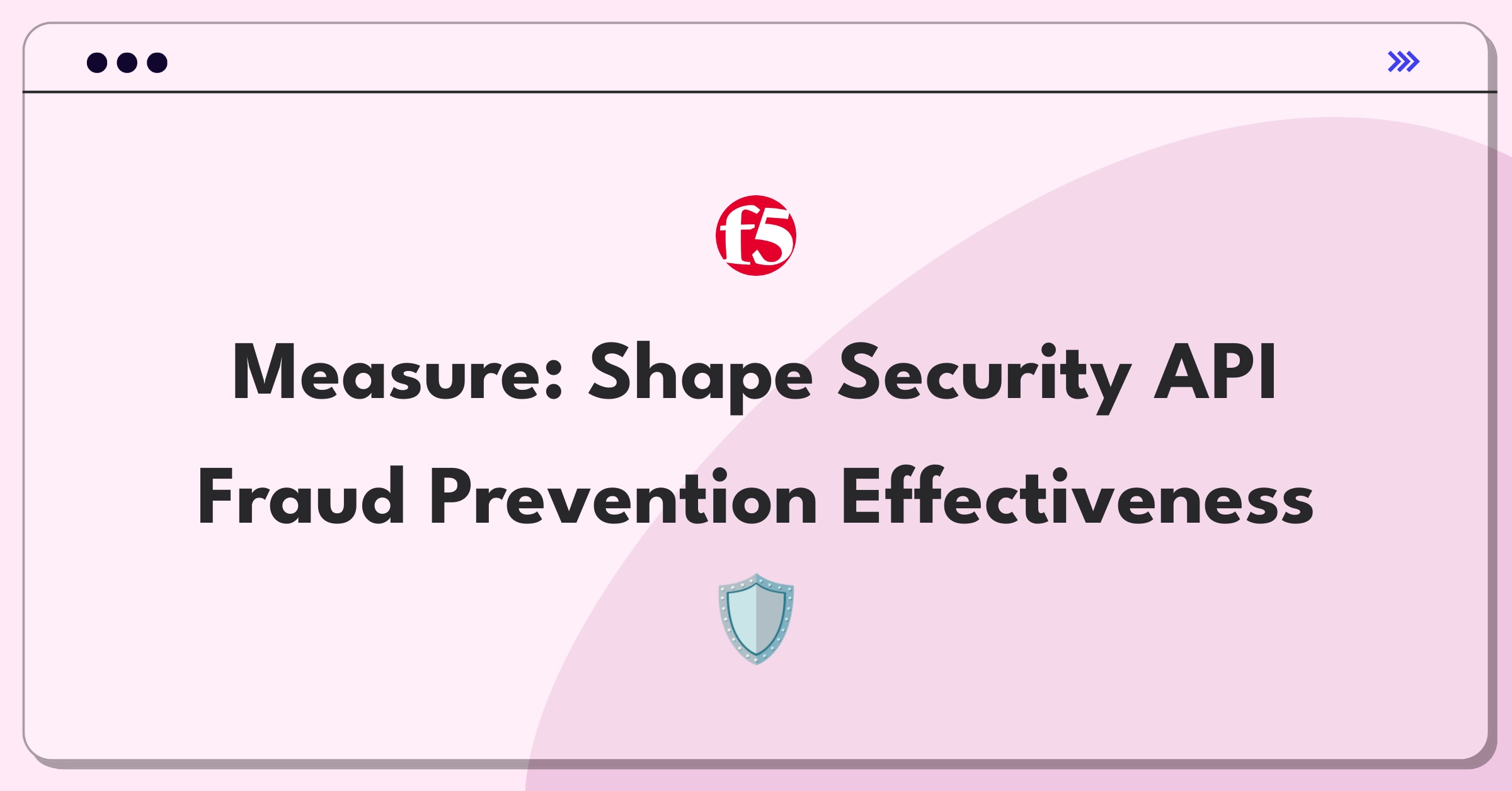 f5

Measure: Shape Security API Fraud Prevention Effectiveness